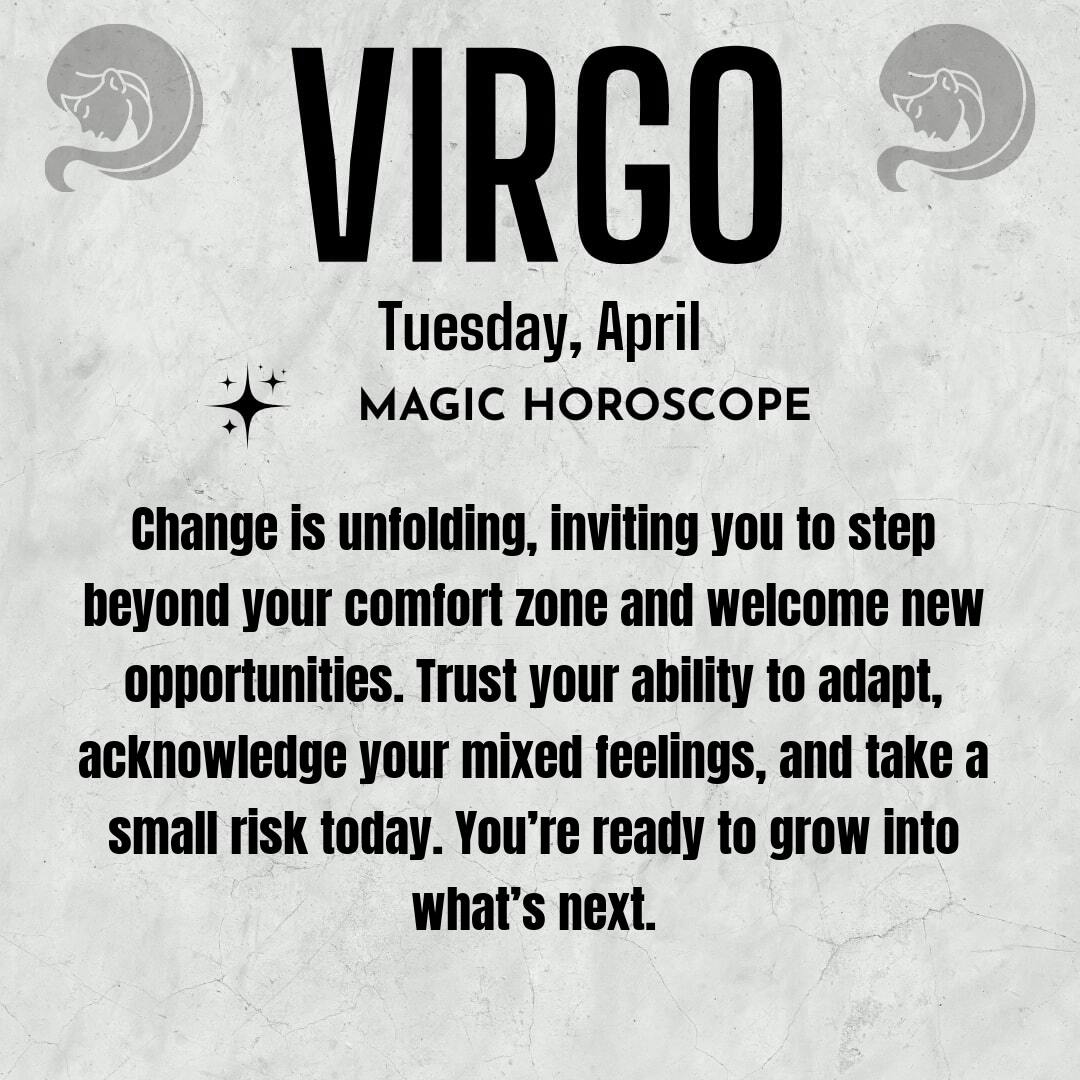 VIRGO

Tuesday, April

MAGIC HOROSCOPE

Change is unfolding, inviting you to step beyond your comfort zone and welcome new opportunities. Trust your ability to adapt, acknowledge your mixed feelings, and take a small risk today. You're ready to grow into what's next.